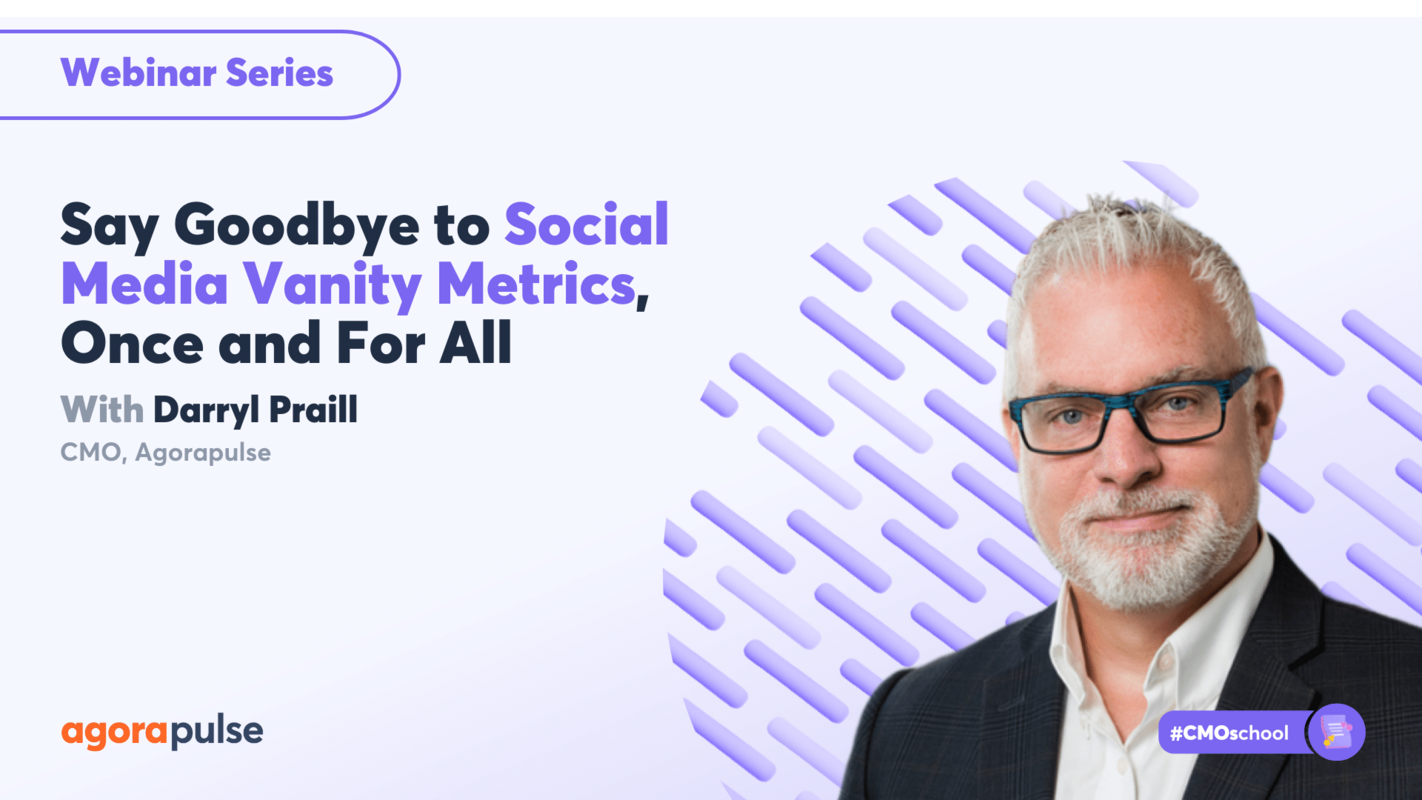 Webinar Series

Say Goodbye to Social Media Vanity Metrics, Once and For All

With Darryl Praill
CMO, Agorapulse

agorapulse

#CMOschool